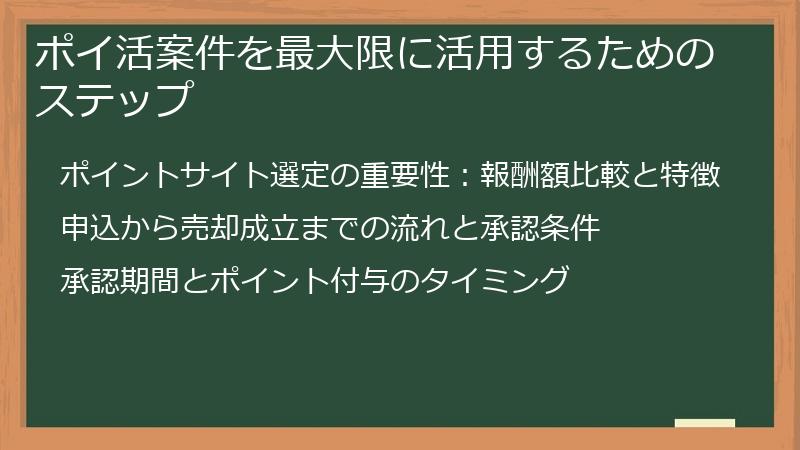 ポイ活案件を最大限に活用するためのステップ

ポイントサイト選定の重要性：報酬額比較と特徴

申込から売却成立までの流れと承認条件

承認期間とポイント付与のタイミング